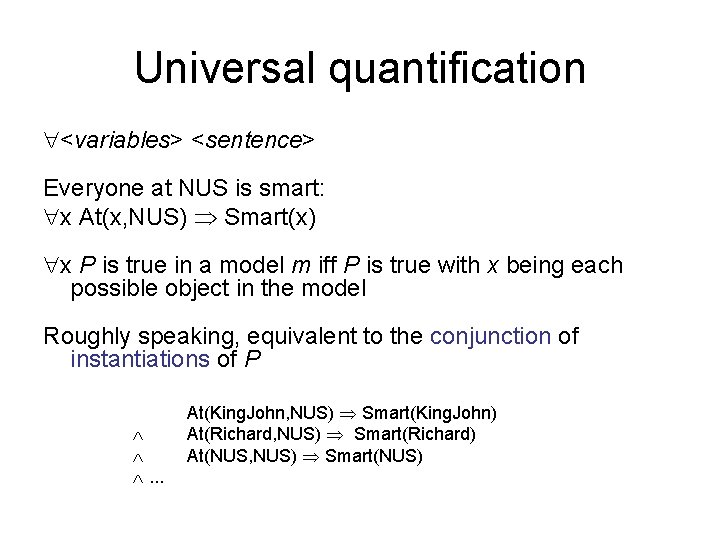 Universal quantification

$\forall$<variables> <sentence>

Everyone at NUS is smart:
$\forall$x At(x,NUS) $\Rightarrow$ Smart(x)

$\forall$x P is true in a model m iff P is true with x being each possible object in the model

Roughly speaking, equivalent to the conjunction of instantiations of P

At(KingJohn,NUS) $\Rightarrow$ Smart(KingJohn)
$\wedge$ At(Richard,NUS) $\Rightarrow$ Smart(Richard)
$\wedge$ At(NUS,NUS) $\Rightarrow$ Smart(NUS)
$\wedge$ ...